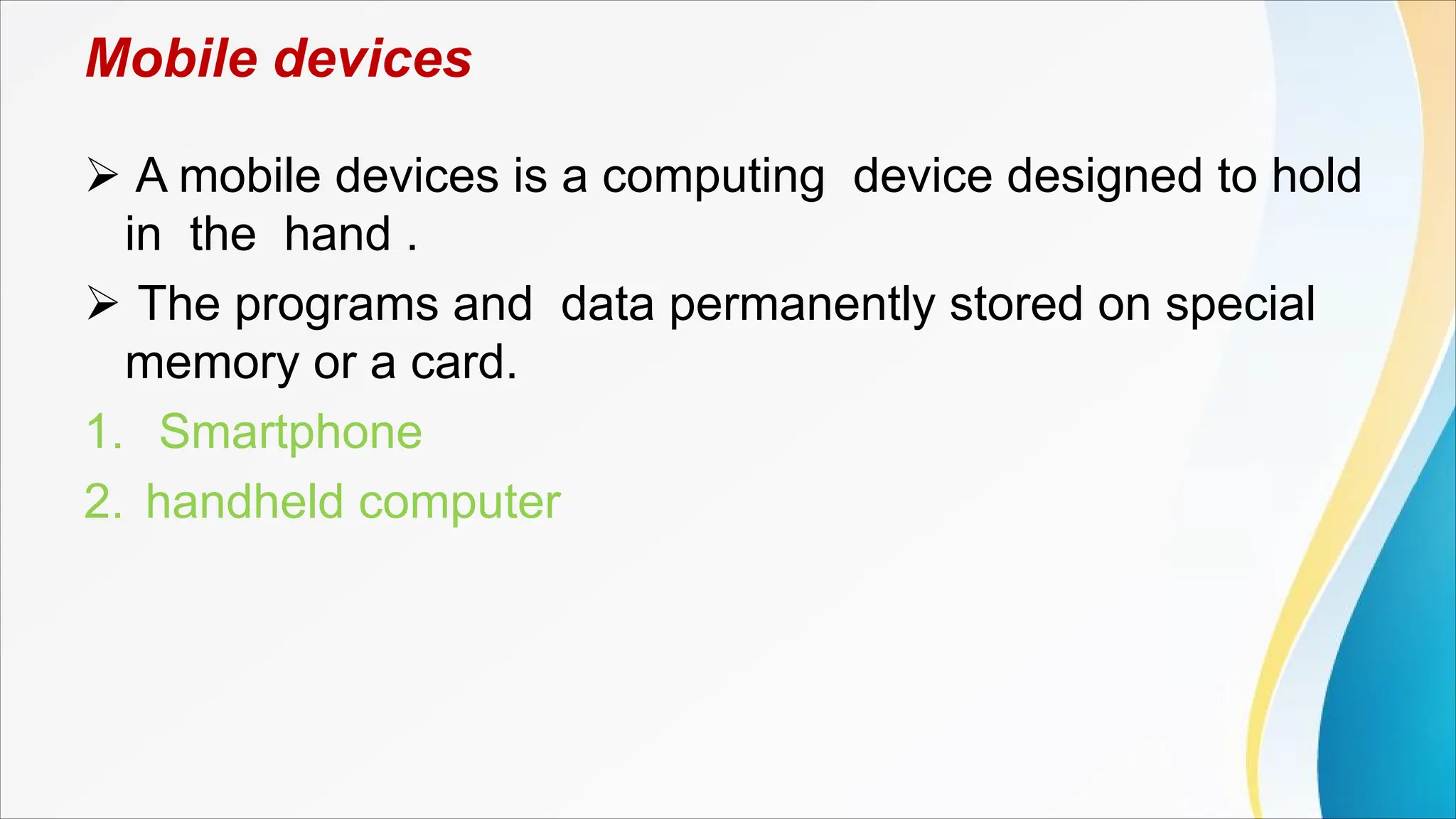 Mobile devices

➢ A mobile devices is a computing device designed to hold in the hand .

➢ The programs and data permanently stored on special memory or a card.

1. Smartphone
2. handheld computer